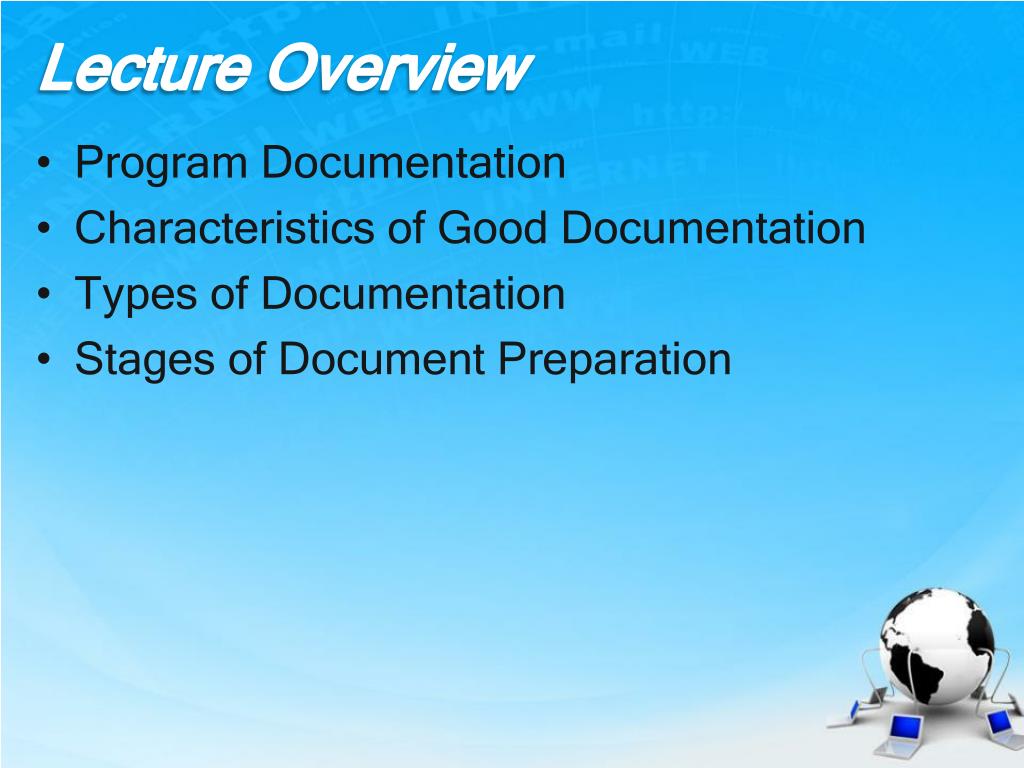 Lecture Overview

• Program Documentation
• Characteristics of Good Documentation
• Types of Documentation
• Stages of Document Preparation